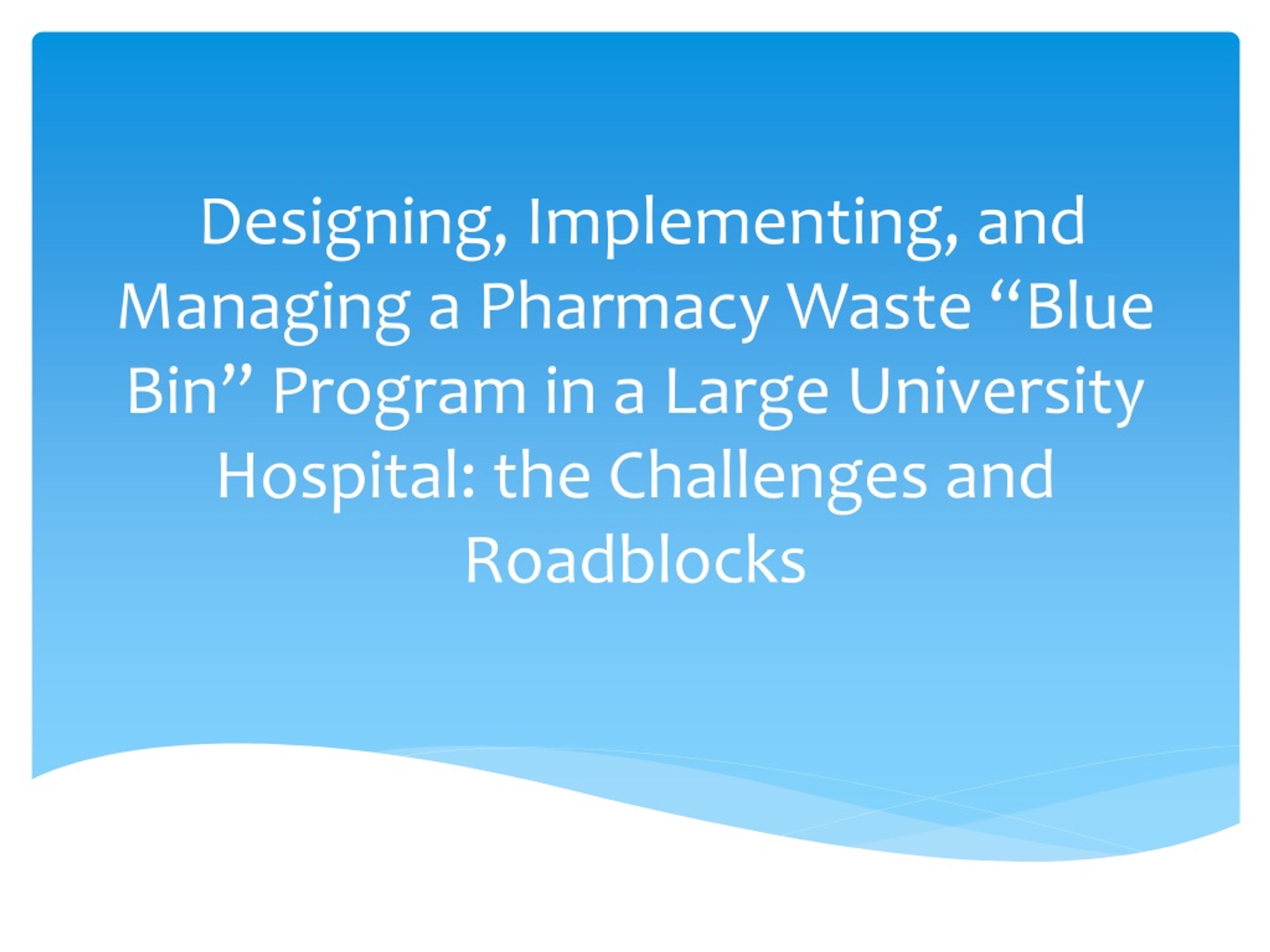 Designing, Implementing, and Managing a Pharmacy Waste “Blue Bin” Program in a Large University Hospital: the Challenges and Roadblocks